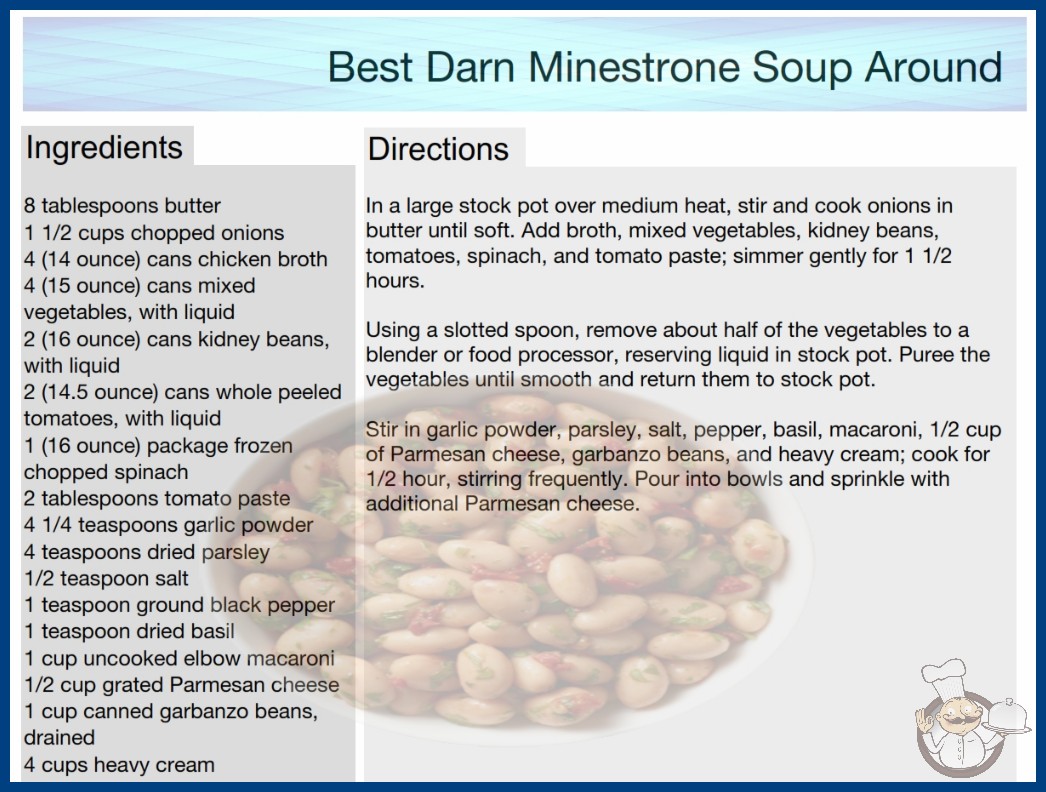 Best Darn Minestrone Soup Around

Ingredients

8 tablespoons butter
1 1/2 cups chopped onions
4 (14 ounce) cans chicken broth
4 (15 ounce) cans mixed vegetables, with liquid
2 (16 ounce) cans kidney beans, with liquid
2 (14.5 ounce) cans whole peeled tomatoes, with liquid
1 (16 ounce) package frozen chopped spinach
2 tablespoons tomato paste
4 1/4 teaspoons garlic powder
4 teaspoons dried parsley
1/2 teaspoon salt
1 teaspoon ground black pepper
1 teaspoon dried basil
1 cup uncooked elbow macaroni
1/2 cup grated Parmesan cheese
1 cup canned garbanzo beans, drained
4 cups heavy cream

Directions

In a large stock pot over medium heat, stir and cook onions in butter until soft. Add broth, mixed vegetables, kidney beans, tomatoes, spinach, and tomato paste; simmer gently for 1 1/2 hours.

Using a slotted spoon, remove about half of the vegetables to a blender or food processor, reserving liquid in stock pot. Puree the vegetables until smooth and return them to stock pot.

Stir in garlic powder, parsley, salt, pepper, basil, macaroni, 1/2 cup of Parmesan cheese, garbanzo beans, and heavy cream; cook for 1/2 hour, stirring frequently. Pour into bowls and sprinkle with additional Parmesan cheese.